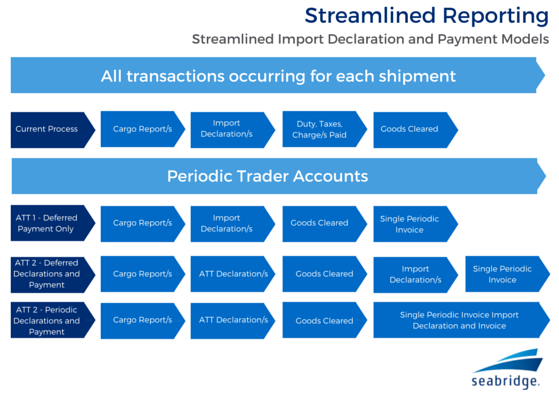 Streamlined Reporting

Streamlined Import Declaration and Payment Models

All transactions occurring for each shipment

Current Process

Cargo Report/s

Import Declaration/s

Duty, Taxes, Charge/s Paid

Goods Cleared

Periodic Trader Accounts

ATT 1 - Deferred Payment Only

Cargo Report/s

Import Declaration/s

Goods Cleared

Single Periodic Invoice

ATT 2 - Deferred Declarations and Payment

Cargo Report/s

ATT Declaration/s

Goods Cleared

Import Declaration/s

Single Periodic Invoice

ATT 2 - Periodic Declarations and Payment

Cargo Report/s

ATT Declaration/s

Goods Cleared

Single Periodic Invoice Import Declaration and Invoice

seabridge.